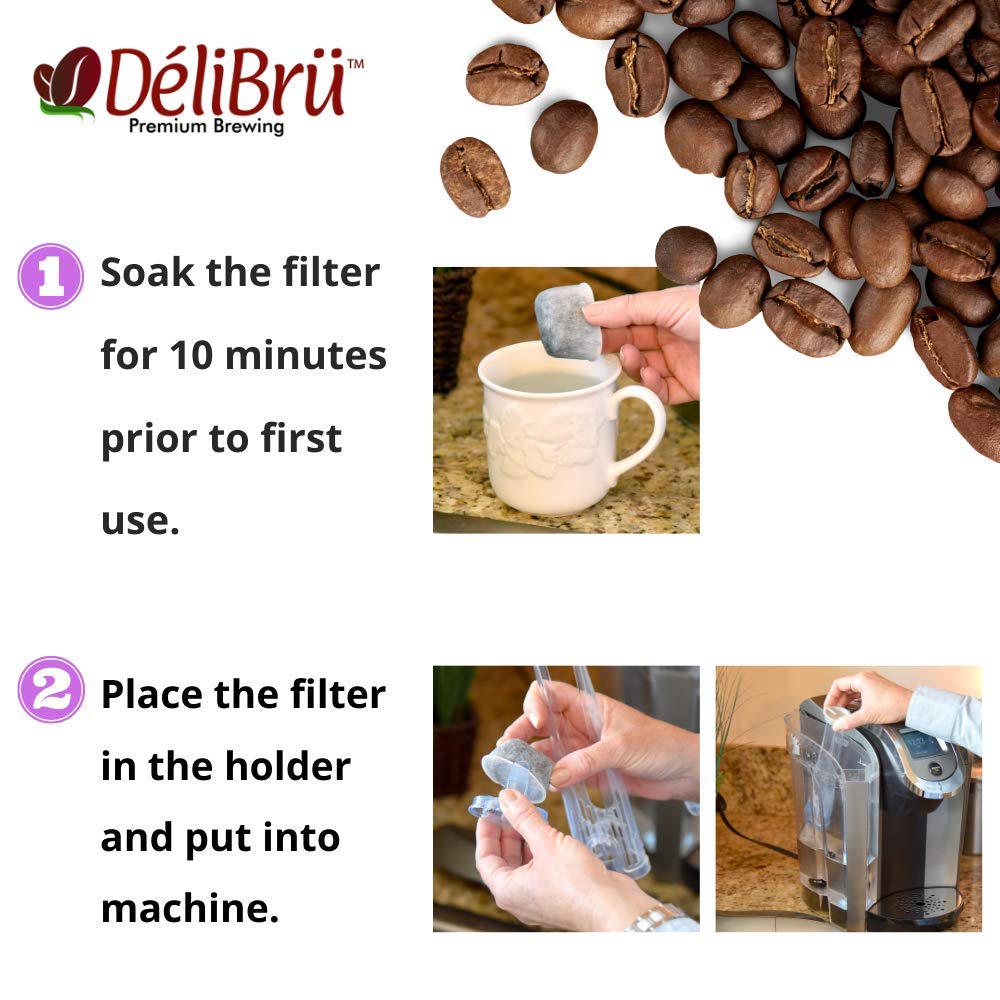 DéliBrü™
Premium Brewing

1 Soak the filter for 10 minutes prior to first use.

2 Place the filter in the holder and put into machine.